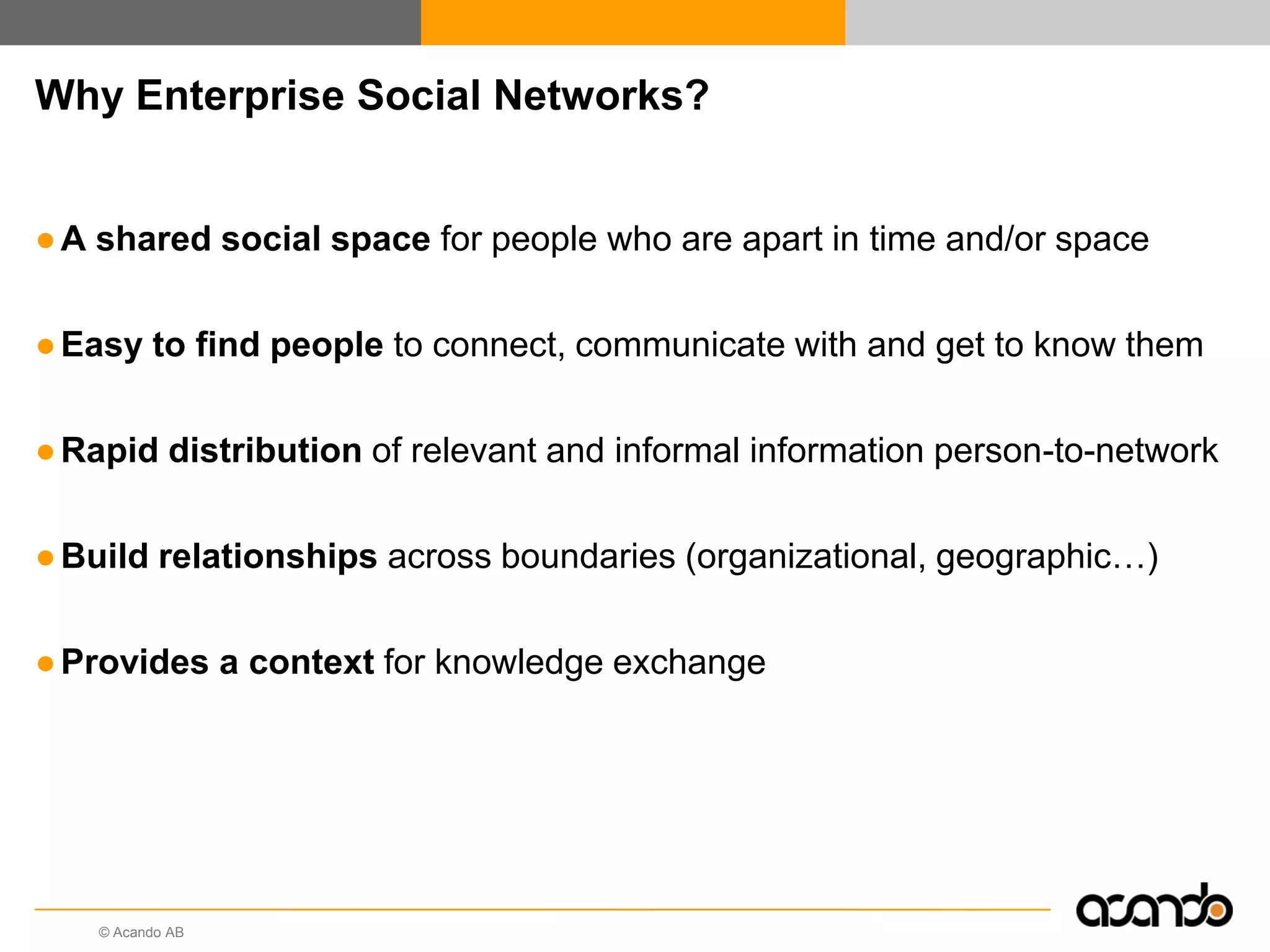 Why Enterprise Social Networks?

● A shared social space for people who are apart in time and/or space

● Easy to find people to connect, communicate with and get to know them

● Rapid distribution of relevant and informal information person-to-network

● Build relationships across boundaries (organizational, geographic…)

● Provides a context for knowledge exchange

© Acando AB

acando